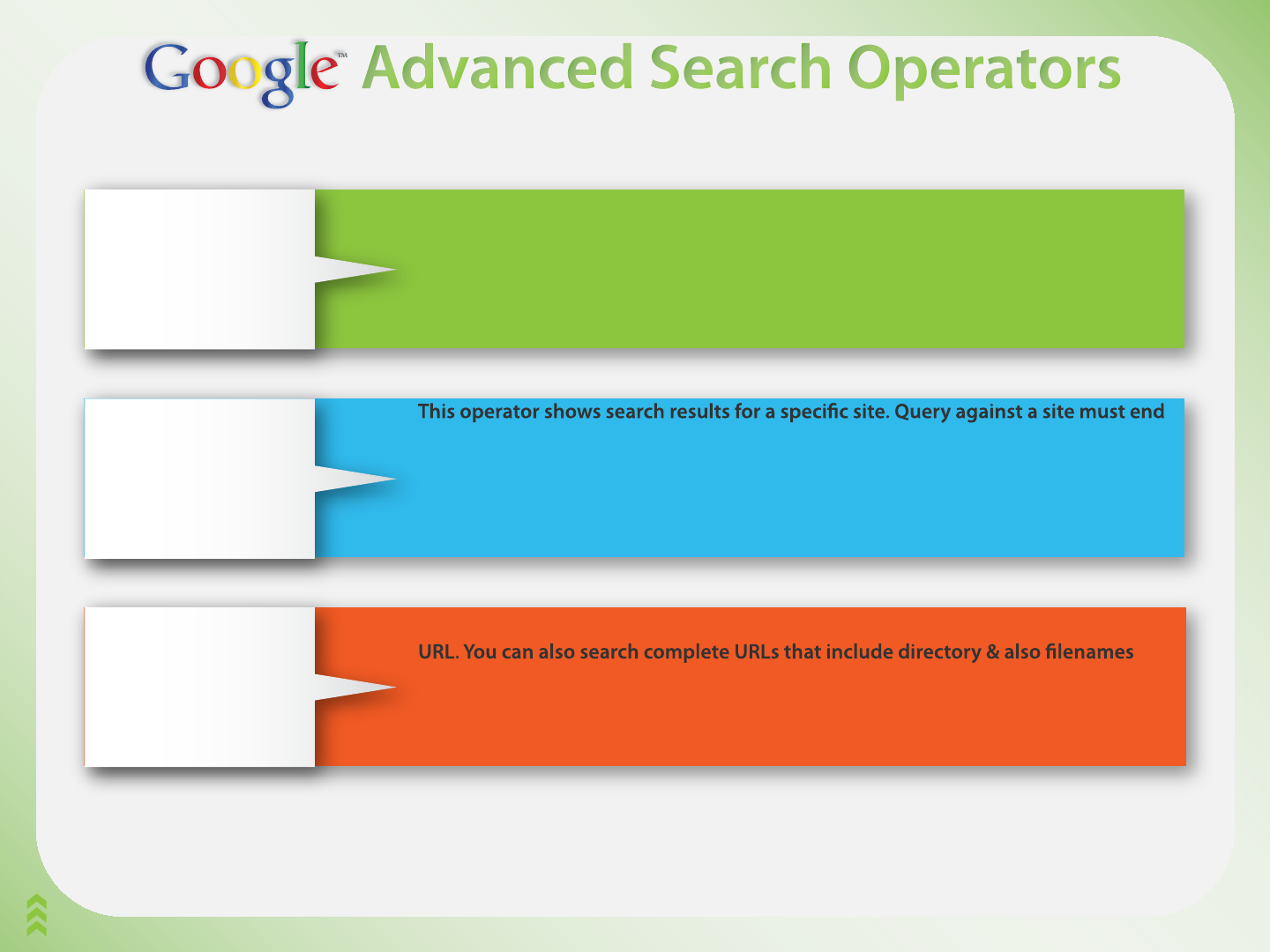 Google™ Advanced Search Operators

This operator shows search results for a specific site. Query against a site must end

URL. You can also search complete URLs that include directory & also filenames